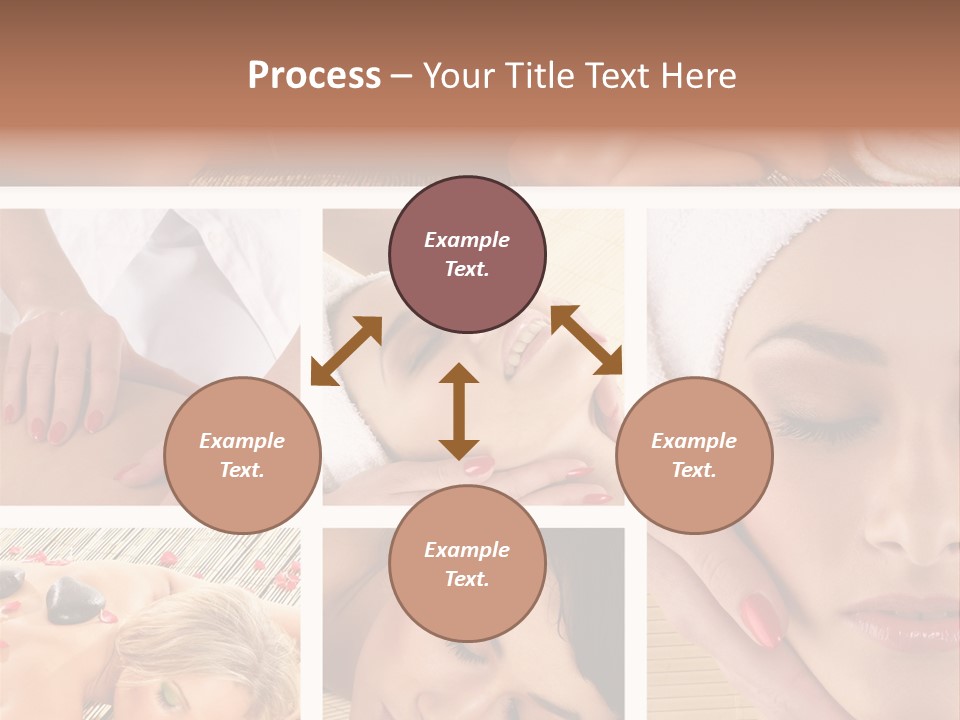 Process – Your Title Text Here

Example Text.

Example Text.

Example Text.

Example Text.